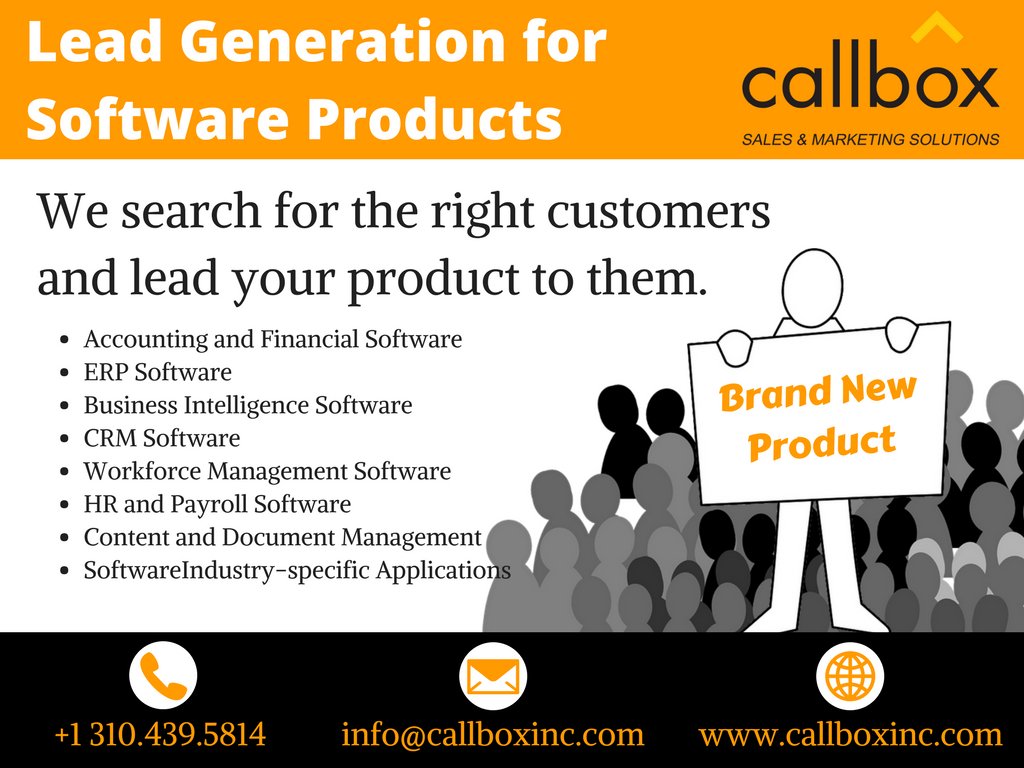 Lead Generation for Software Products

callbox
SALES & MARKETING SOLUTIONS

We search for the right customers and lead your product to them.

- Accounting and Financial Software
- ERP Software
- Business Intelligence Software
- CRM Software
- Workforce Management Software
- HR and Payroll Software
- Content and Document Management
- SoftwareIndustry-specific Applications

Brand New Product

+1 310.439.5814 info@callboxinc.com www.callboxinc.com